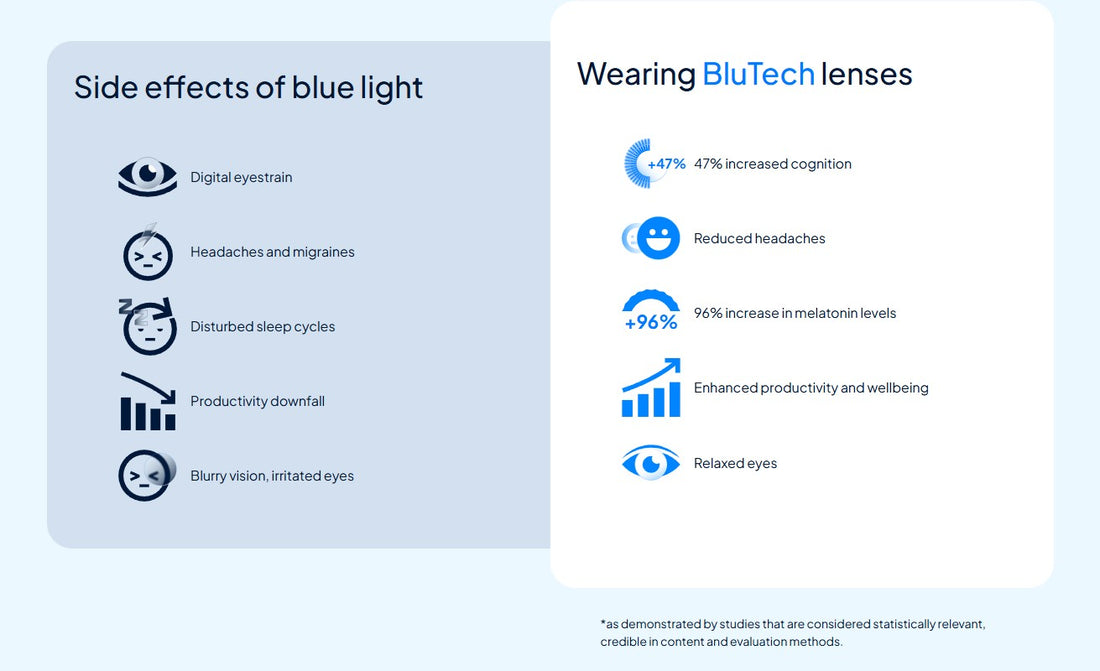 Side effects of blue light

Digital eyestrain

Headaches and migraines

Disturbed sleep cycles

Productivity downfall

Blurry vision, irritated eyes

Wearing BluTech lenses

+47% 47% increased cognition

Reduced headaches

+96% 96% increase in melatonin levels

Enhanced productivity and wellbeing

Relaxed eyes

*as demonstrated by studies that are considered statistically relevant, credible in content and evaluation methods.